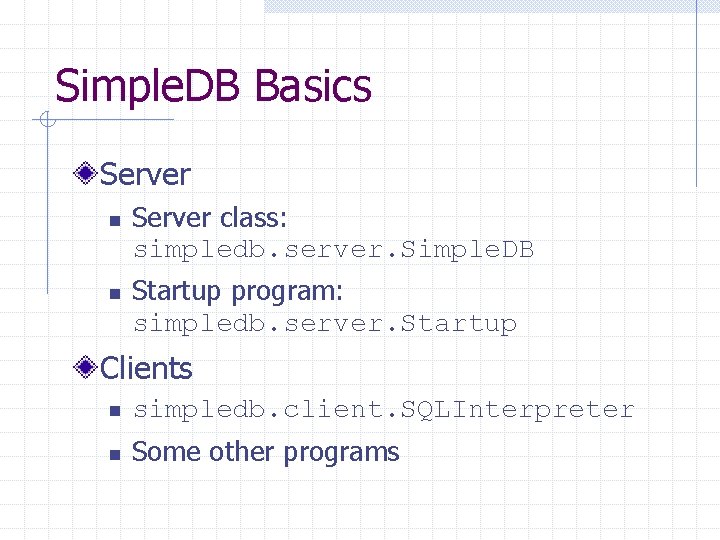 SimpleDB Basics

Server

Server class: simpledb.server.SimpleDB

Startup program: simpledb.server.Startup

Clients

simpledb.client.SQLInterpreter

Some other programs